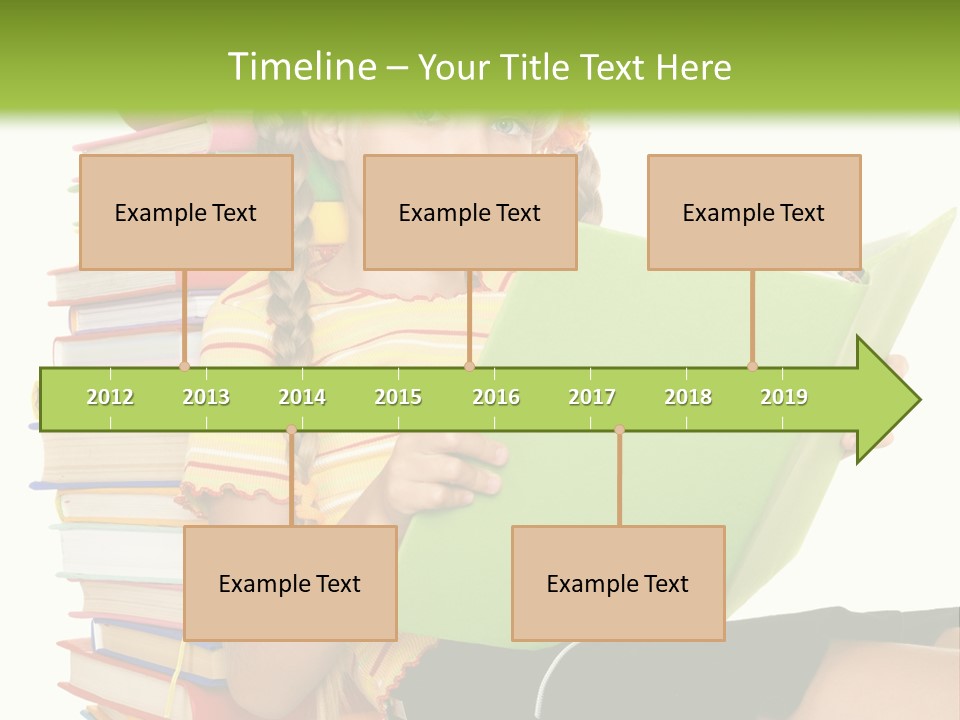 Timeline – Your Title Text Here

Example Text

Example Text

Example Text

2012
2013
2014
2015
2016
2017
2018
2019

Example Text

Example Text